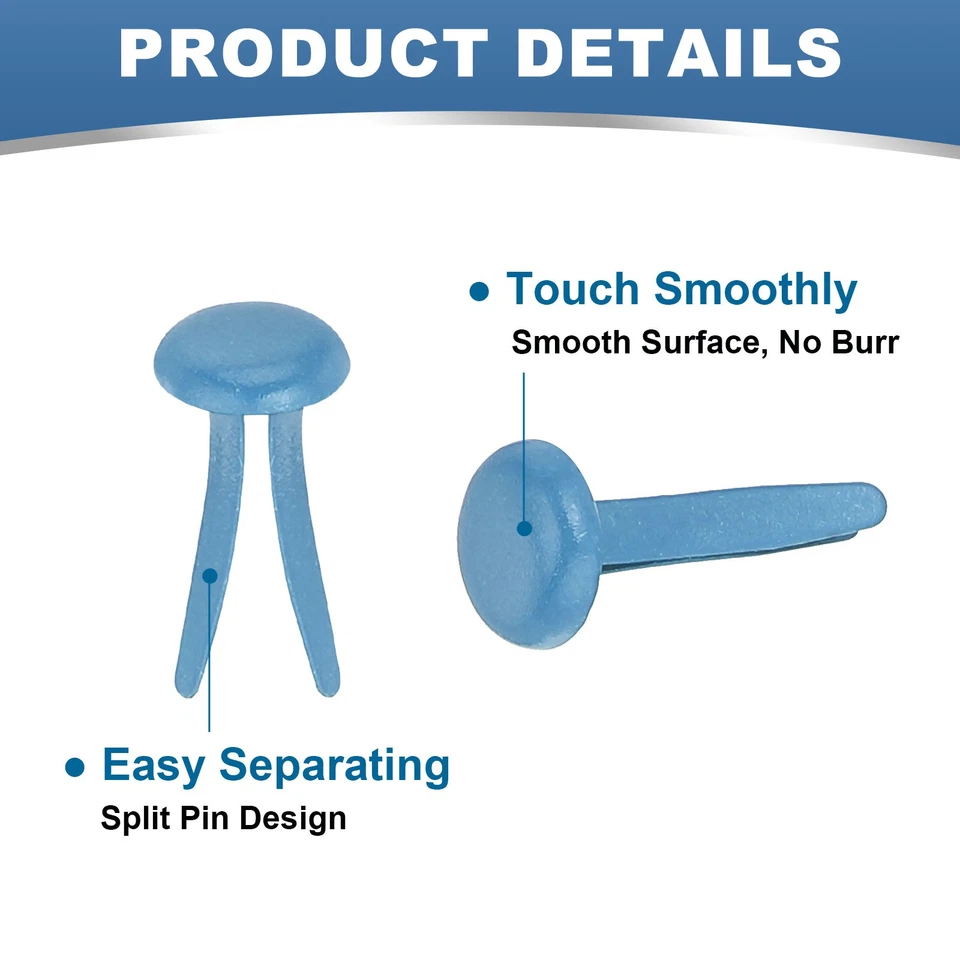 PRODUCT DETAILS

Touch Smoothly
Smooth Surface, No Burr

Easy Separating
Split Pin Design